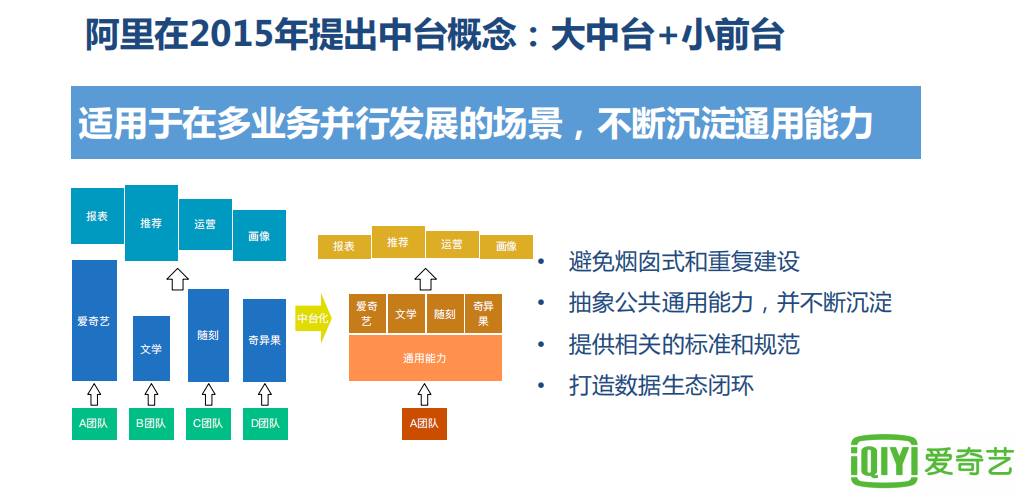 阿里在2015年提出中台概念：大中台+小前台

适用于在多业务并行发展的场景，不断沉淀通用能力

报表
推荐
运营
画像

爱奇艺
文学
随刻
奇异果

A团队
B团队
C团队
D团队

中台化

报表
推荐
运营
画像

爱奇艺
文学
随刻
奇异果

通用能力

A团队

• 避免烟囱式和重复建设
• 抽象公共通用能力，并不断沉淀
• 提供相关的标准和规范
• 打造数据生态闭环

iQIYI 爱奇艺